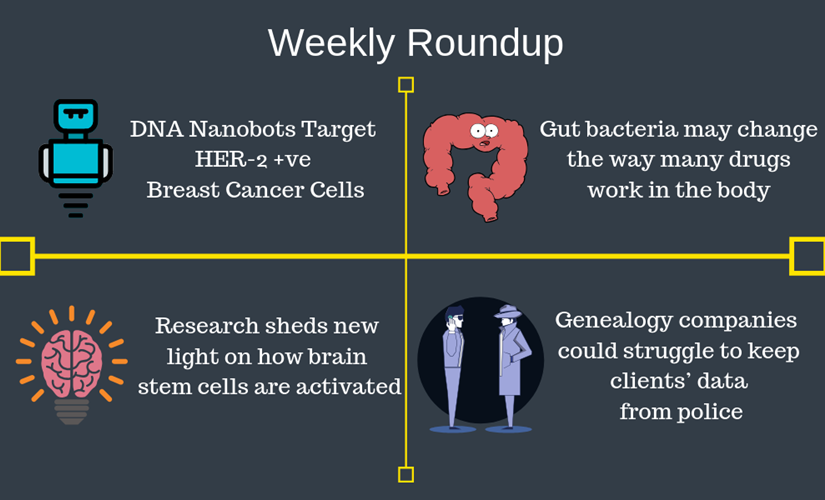 Weekly Roundup

DNA Nanobots Target HER-2 +ve Breast Cancer Cells

Gut bacteria may change the way many drugs work in the body

Research sheds new light on how brain stem cells are activated

Genealogy companies could struggle to keep clients' data from police